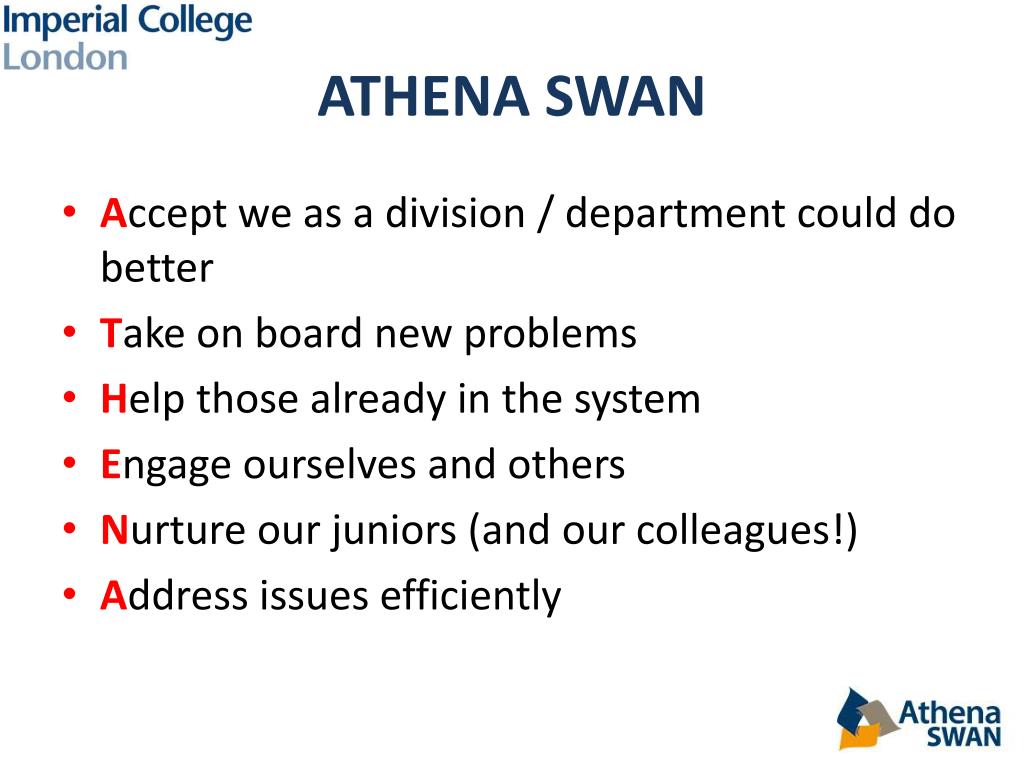 Imperial College
London

ATHENA SWAN

• Accept we as a division / department could do better
• Take on board new problems
• Help those already in the system
• Engage ourselves and others
• Nurture our juniors (and our colleagues!)
• Address issues efficiently

Athena
SWAN